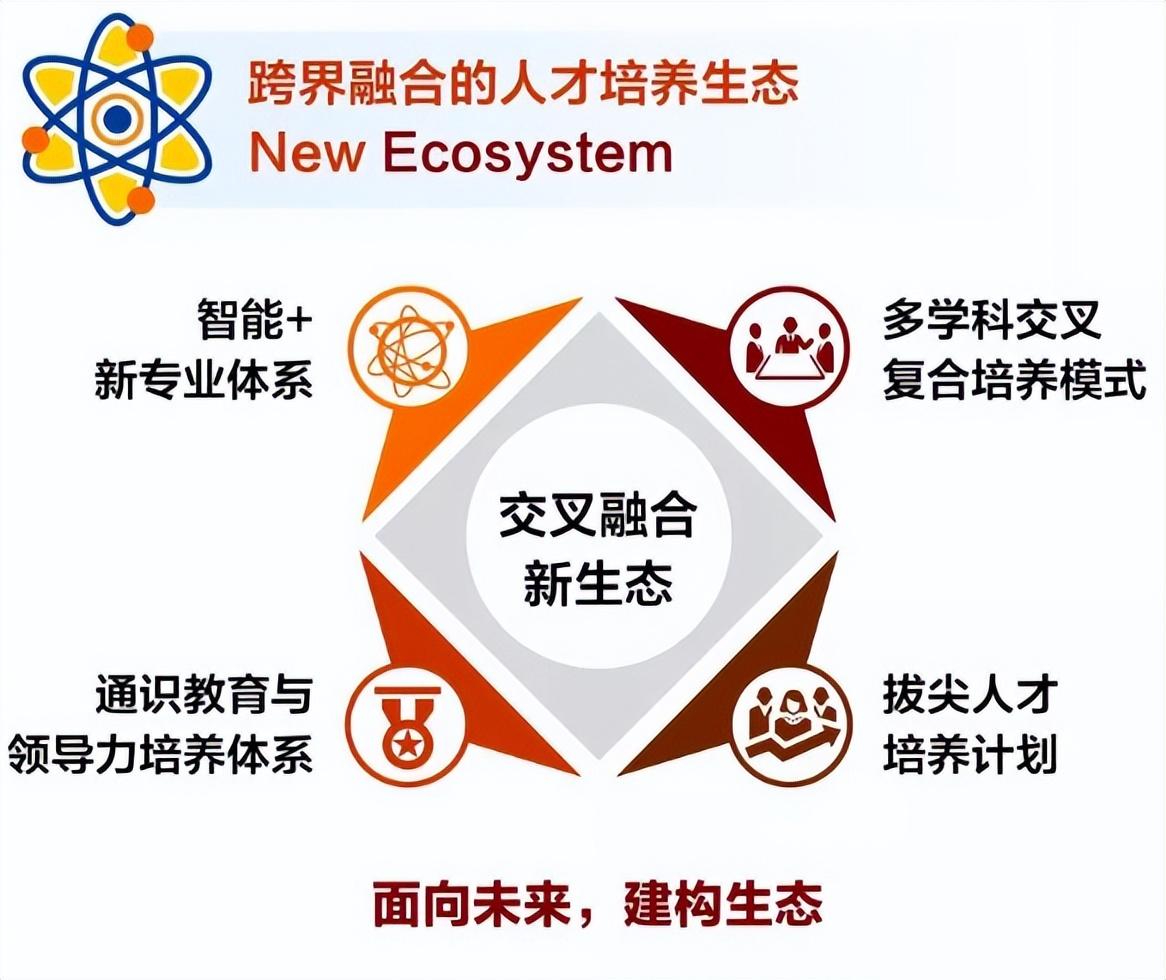 跨界融合的人才培养生态
New Ecosystem

智能+
新专业体系

多学科交叉
复合培养模式

交叉融合
新生态

通识教育与
领导力培养体系

拔尖人才
培养计划

面向未来，建构生态